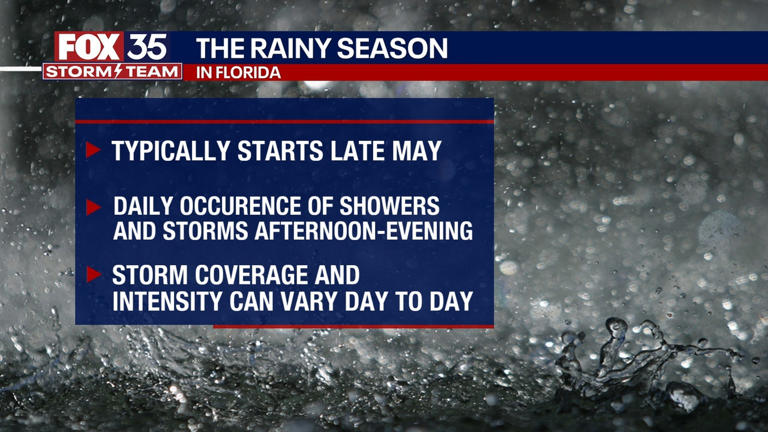 FOX 35
STORM TEAM

THE RAINY SEASON
IN FLORIDA

TYPICALLY STARTS LATE MAY

DAILY OCCURENCE OF SHOWERS AND STORMS AFTERNOON-EVENING

STORM COVERAGE AND INTENSITY CAN VARY DAY TO DAY